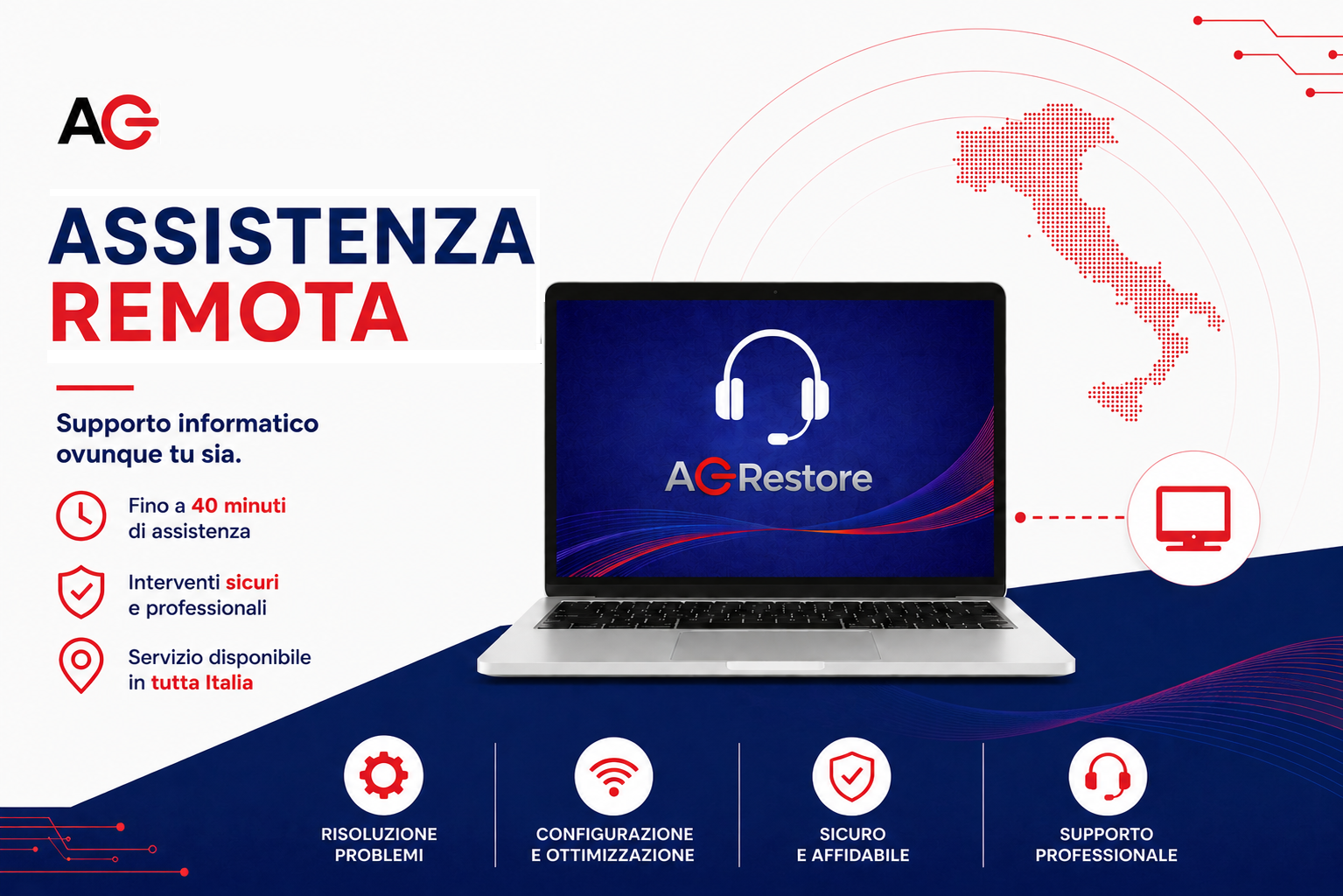 AG

ASSISTENZA
REMOTA

Supporto informatico ovunque tu sia.

Fino a 40 minuti di assistenza

Interventi sicuri e professionali

Servizio disponibile in tutta Italia

AG Restore

RISOLUZIONE PROBLEMI

CONFIGURAZIONE E OTTIMIZZAZIONE

SICURO E AFFIDABILE

SUPPORTO PROFESSIONALE